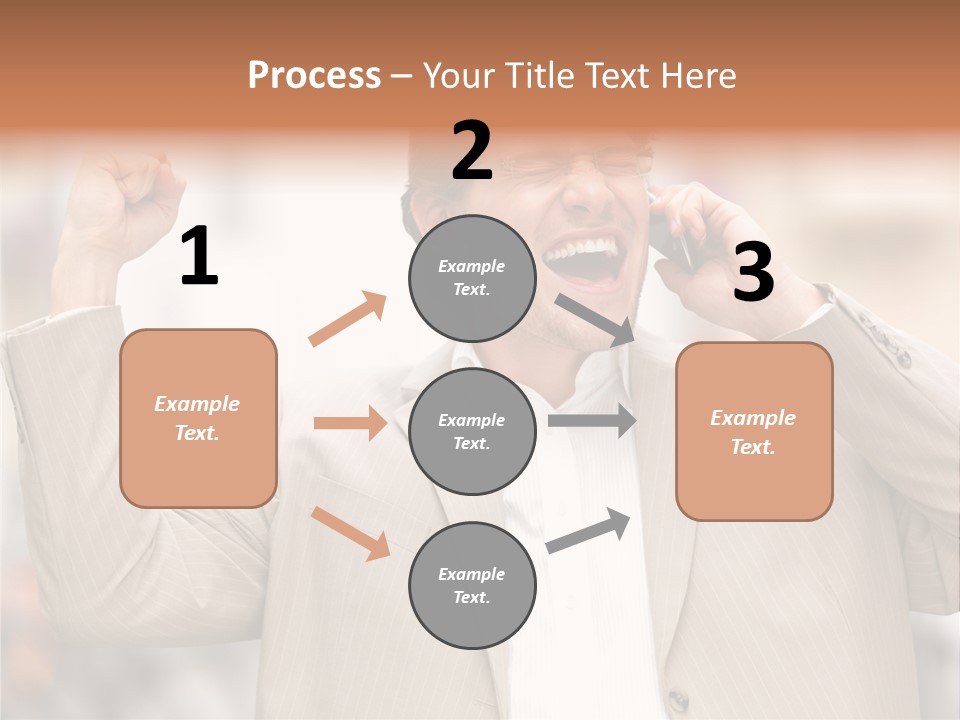 Process – Your Title Text Here

1

Example Text.

2

Example Text.

Example Text.

Example Text.

3

Example Text.